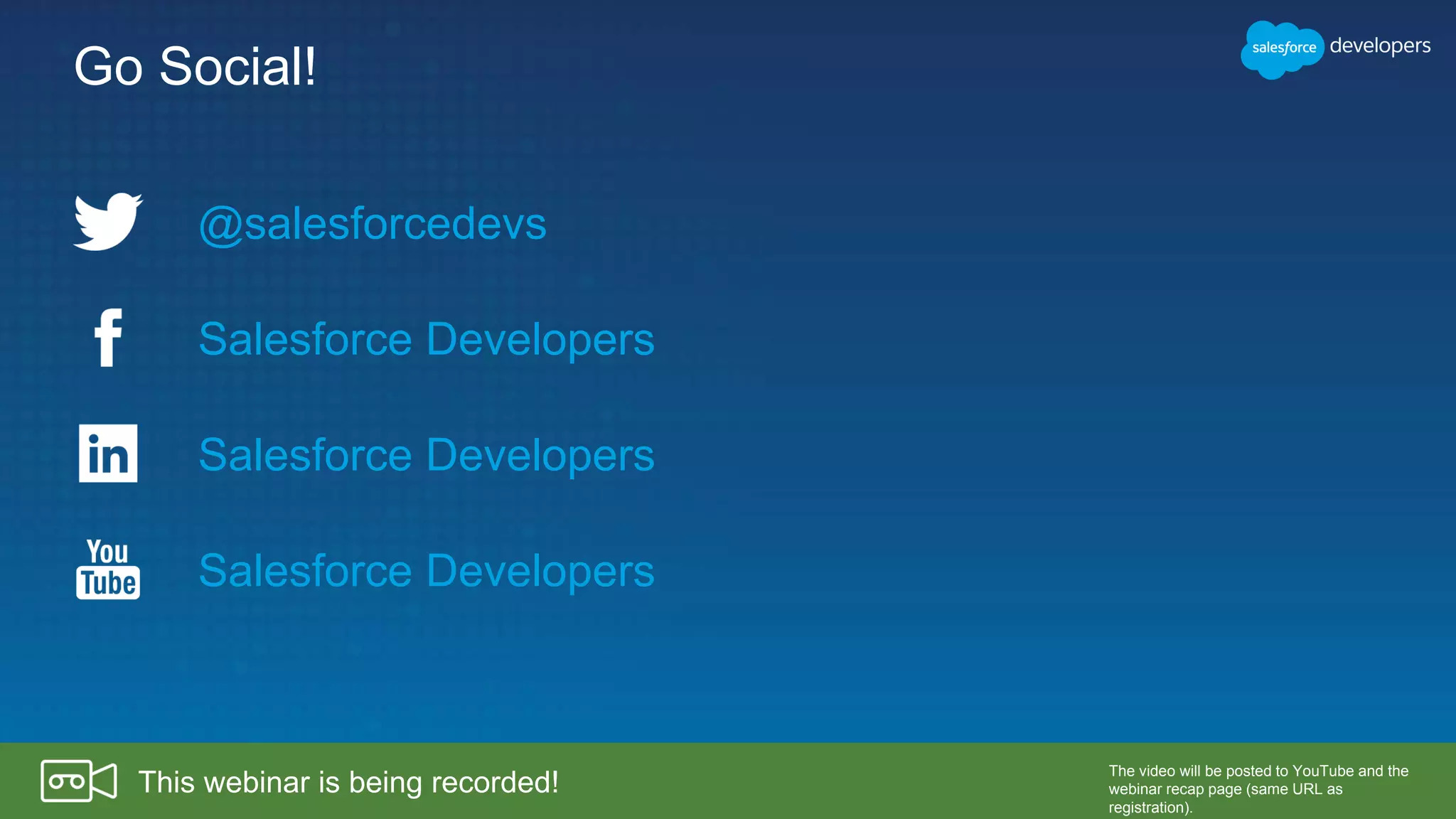 Go Social!

salesforce developers

@salesforcedevs

f Salesforce Developers

in Salesforce Developers

You Tube Salesforce Developers

This webinar is being recorded!

The video will be posted to YouTube and the webinar recap page (same URL as registration).